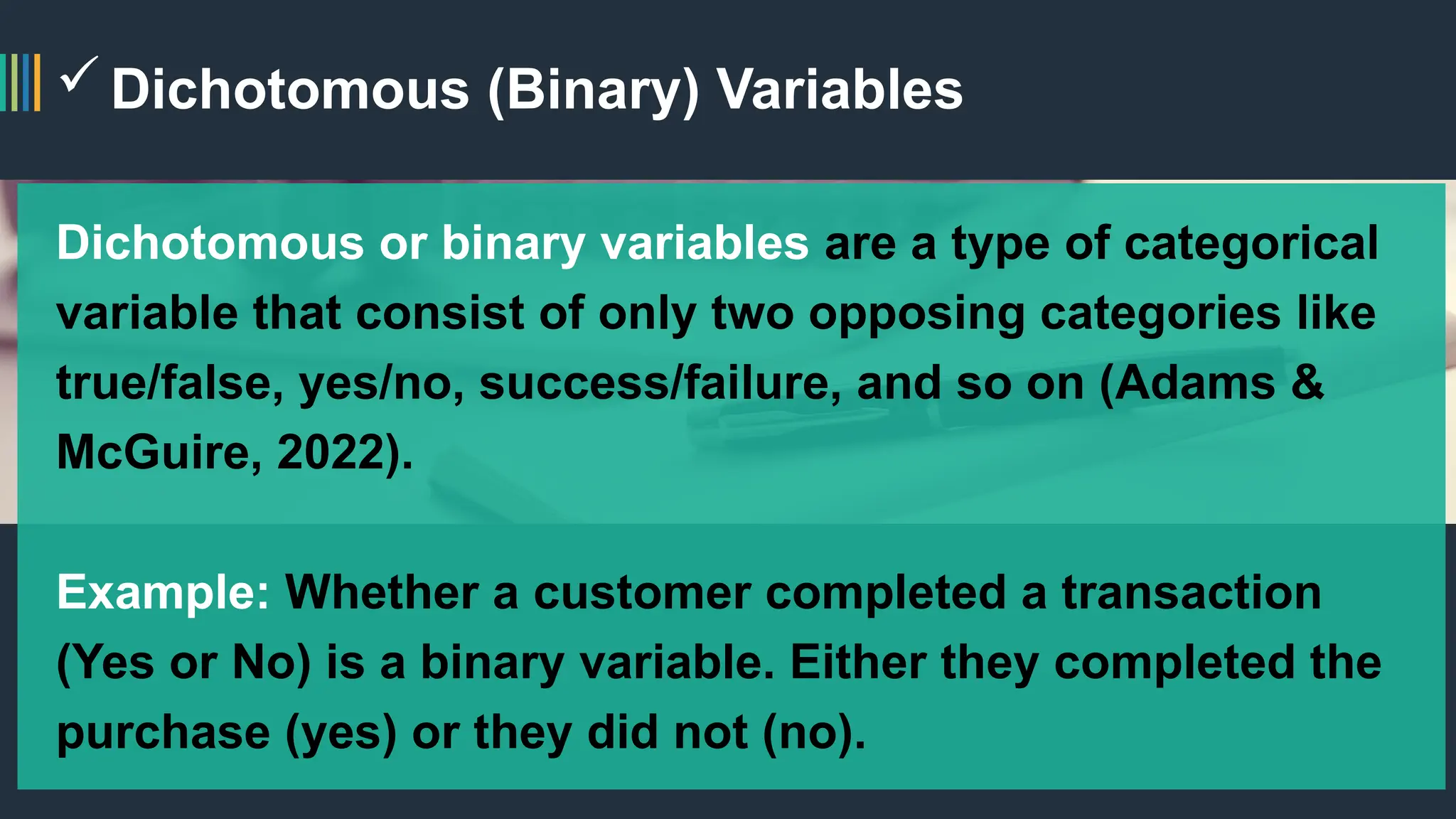 ✓ Dichotomous (Binary) Variables

Dichotomous or binary variables are a type of categorical variable that consist of only two opposing categories like true/false, yes/no, success/failure, and so on (Adams & McGuire, 2022).

Example: Whether a customer completed a transaction (Yes or No) is a binary variable. Either they completed the purchase (yes) or they did not (no).